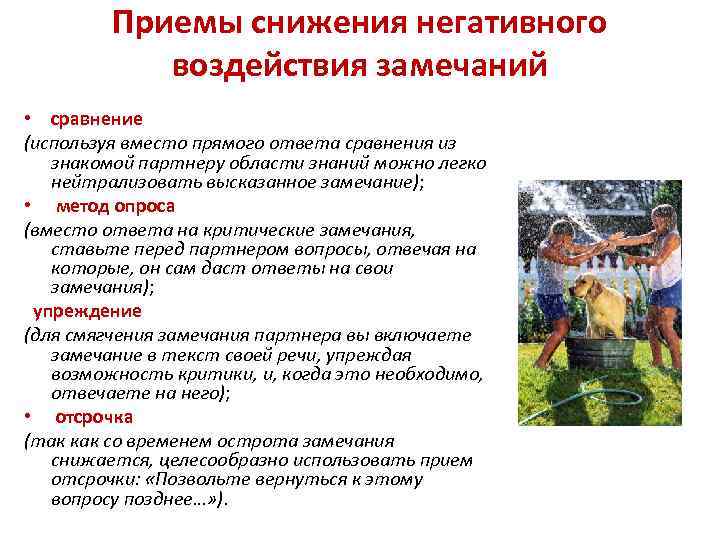 Приемы снижения негативного воздействия замечаний

• сравнение
(используя вместо прямого ответа сравнения из знакомой партнеру области знаний можно легко нейтрализовать высказанное замечание);
• метод опроса
(вместо ответа на критические замечания, ставьте перед партнером вопросы, отвечая на которые, он сам даст ответы на свои замечания);
упреждение
(для смягчения замечания партнера вы включаете замечание в текст своей речи, упреждая возможность критики, и, когда это необходимо, отвечаете на него);
• отсрочка
(так как со временем острота замечания снижается, целесообразно использовать прием отсрочки: «Позвольте вернуться к этому вопросу позднее…»).